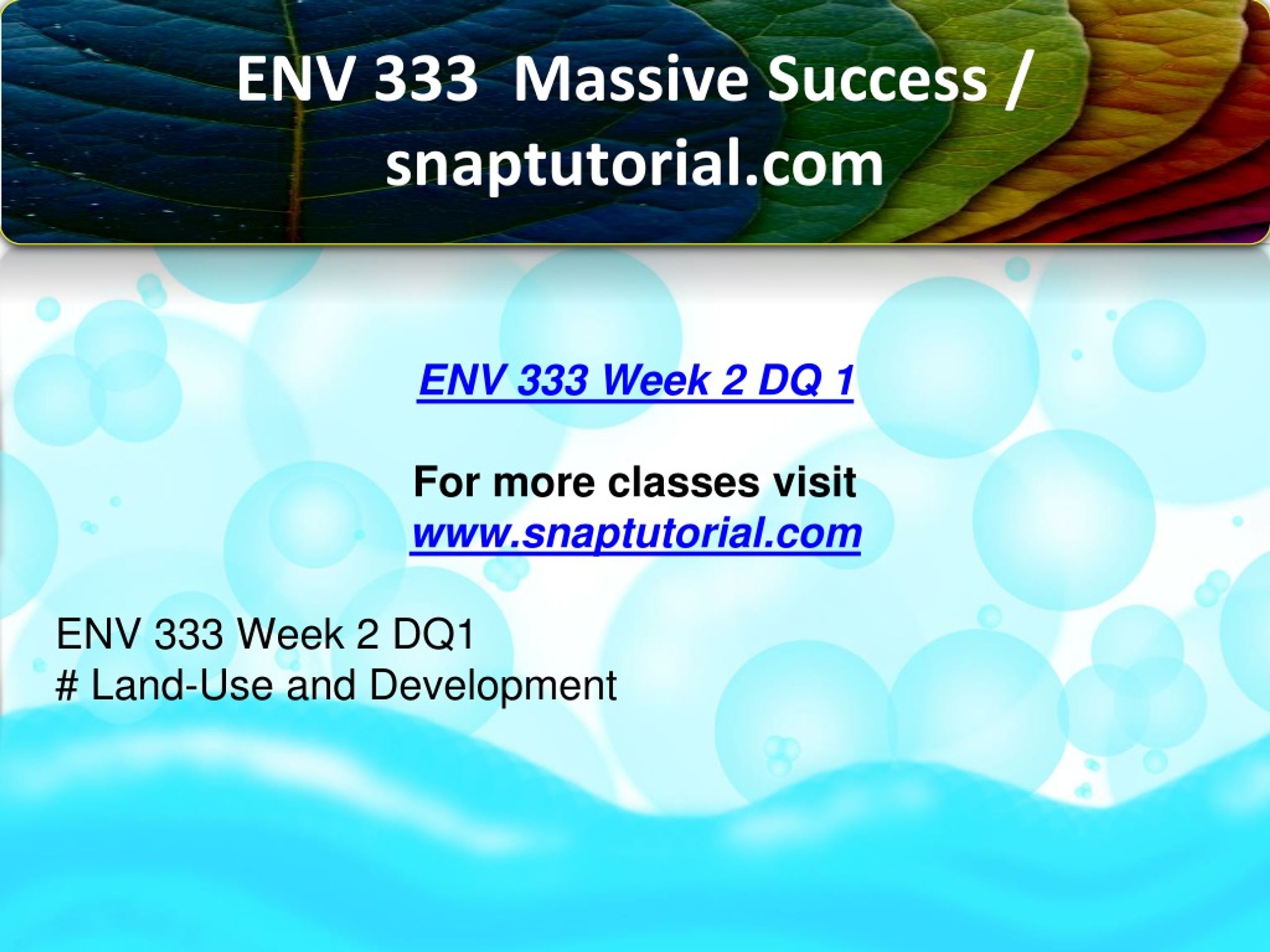 ENV 333 Massive Success / snaptutorial.com

ENV 333 Week 2 DQ 1

For more classes visit
www.snaptutorial.com

ENV 333 Week 2 DQ1
# Land-Use and Development